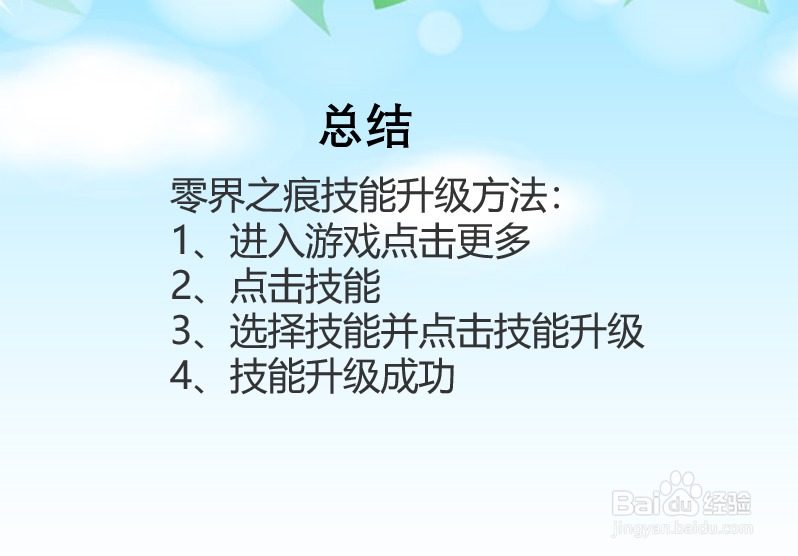 总结

零界之痕技能升级方法:
1、进入游戏点击更多
2、点击技能
3、选择技能并点击技能升级
4、技能升级成功

Baidu经验
jingyan.baidu.com